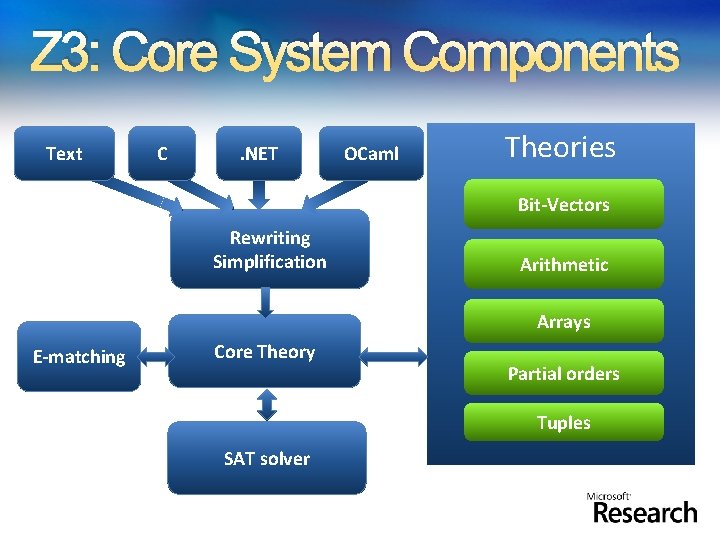 Z3: Core System Components

Text

C

.NET

OCaml

Rewriting Simplification

E-matching

Core Theory

SAT solver

Theories

Bit-Vectors

Arithmetic

Arrays

Partial orders

Tuples

Microsoft Research